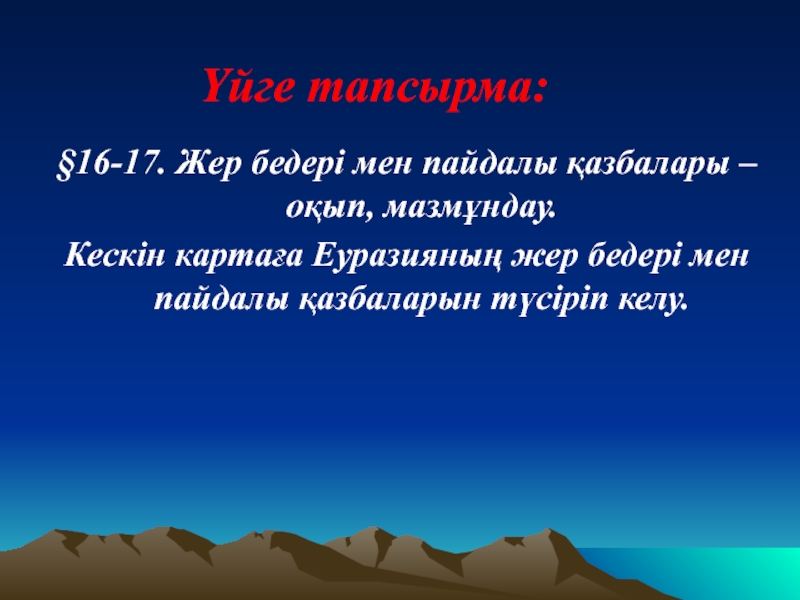 Үйге тапсырма:

§16-17. Жер бедері мен пайдалы қазбалары – оқып, мазмұндау.

Кескін картаға Еуразияның жер бедері мен пайдалы қазбаларын түсіріп келу.